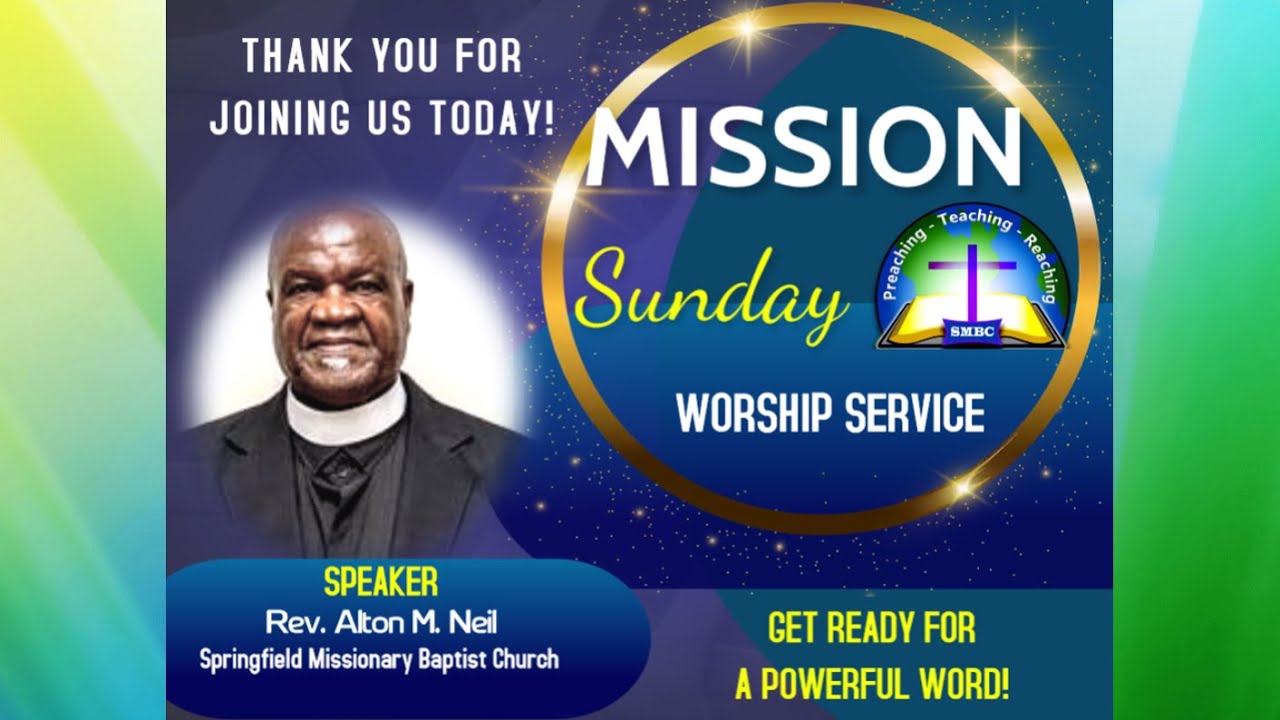 THANK YOU FOR JOINING US TODAY!

MISSION

Sunday

Preaching - Teaching - Reaching

SMBC

WORSHIP SERVICE

SPEAKER
Rev. Alton M. Neil
Springfield Missionary Baptist Church

GET READY FOR A POWERFUL WORD!